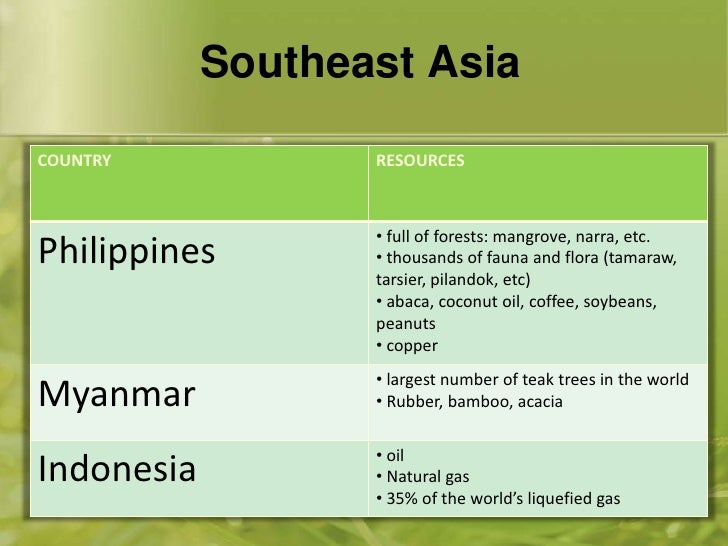 Southeast Asia

| COUNTRY | RESOURCES |
|---|---|
| Philippines | • full of forests: mangrove, narra, etc. • thousands of fauna and flora (tamaraw, tarsier, pilandok, etc) • abaca, coconut oil, coffee, soybeans, peanuts • copper |
| Myanmar | • largest number of teak trees in the world • Rubber, bamboo, acacia |
| Indonesia | • oil • Natural gas • 35% of the world's liquefied gas |